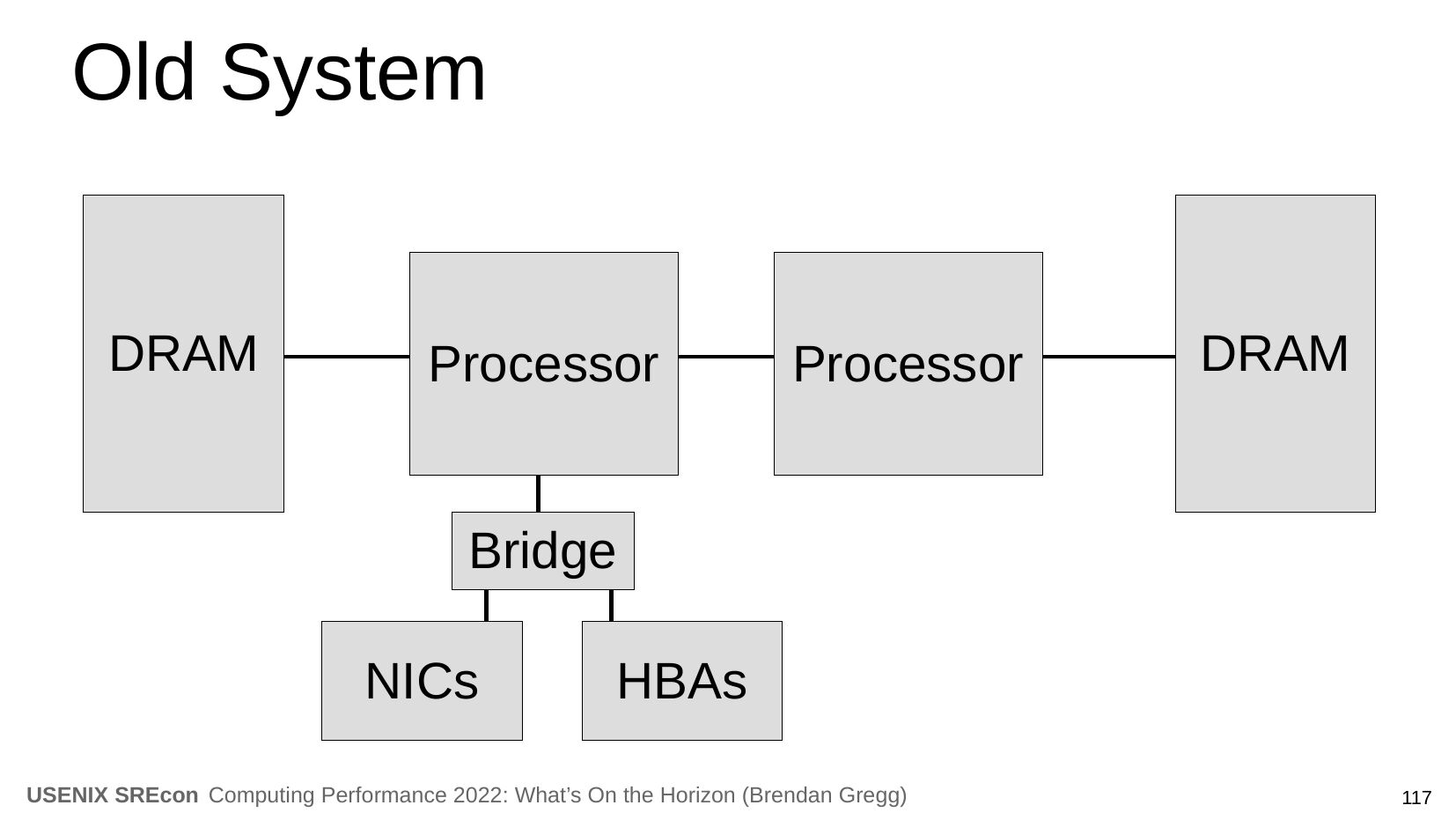 Old System

DRAM

Processor

Processor

DRAM

Bridge

NICs

HBAs

USENIX SREcon Computing Performance 2022: What's On the Horizon (Brendan Gregg)

117